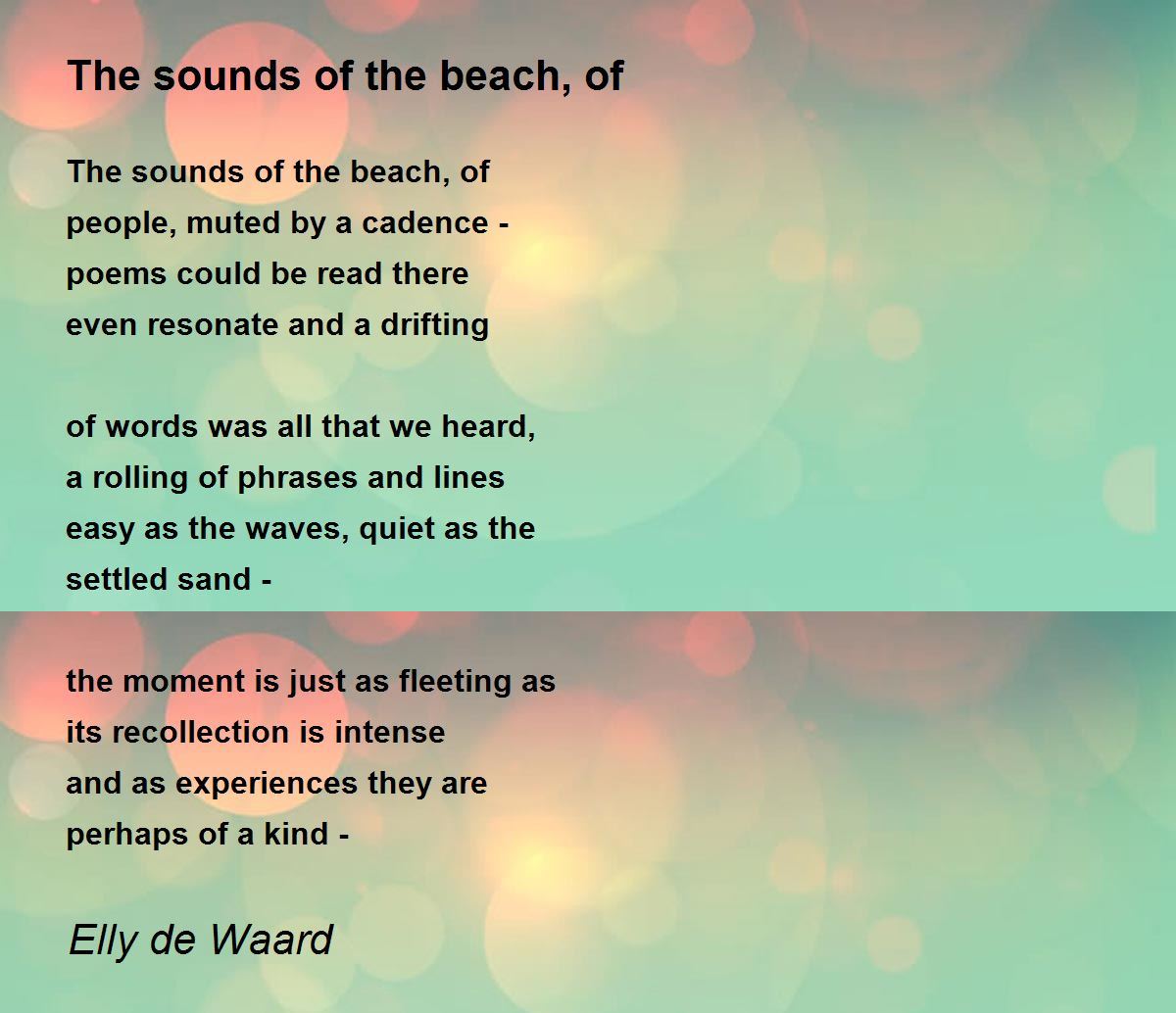 The sounds of the beach, of

The sounds of the beach, of
people, muted by a cadence -
poems could be read there
even resonate and a drifting

of words was all that we heard,
a rolling of phrases and lines
easy as the waves, quiet as the
settled sand -

the moment is just as fleeting as
its recollection is intense
and as experiences they are
perhaps of a kind -

Elly de Waard